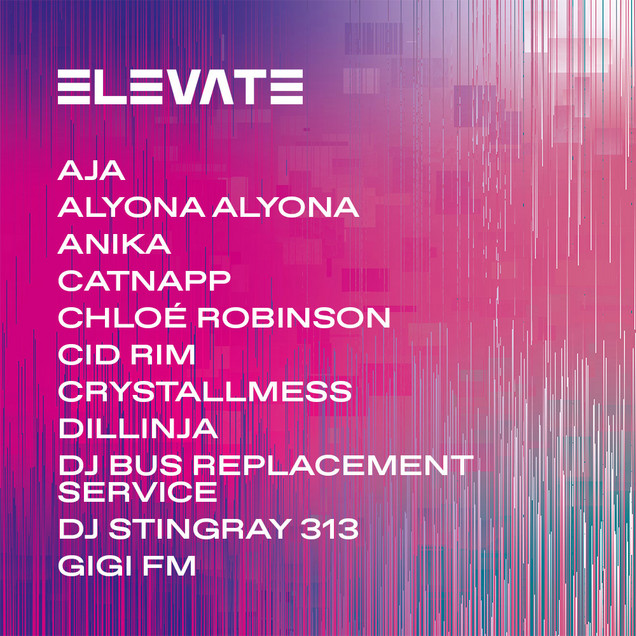 ELEVATE

AJA
ALYONA ALYONA
ANIKA
CATNAPP
CHLOÉ ROBINSON
CID RIM
CRYSTALLMESS
DILLINJA
DJ BUS REPLACEMENT SERVICE
DJ STINGRAY 313
GIGI FM